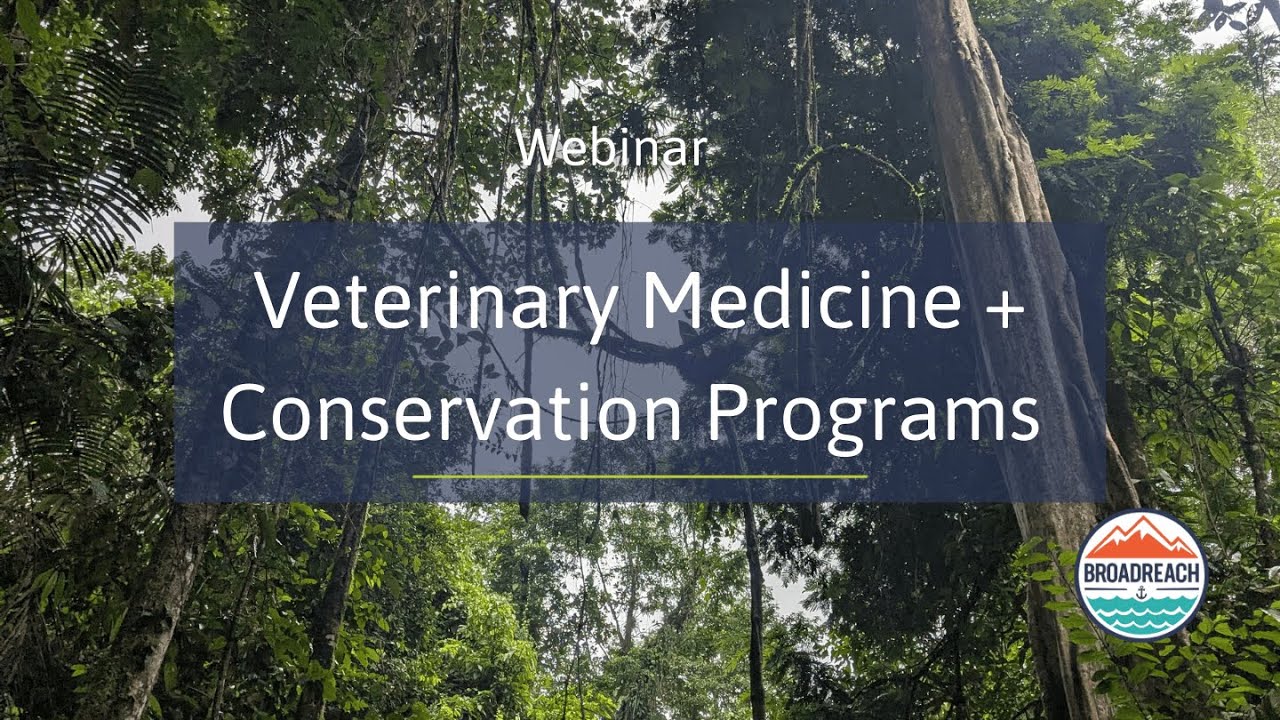 Webinar

Veterinary Medicine + Conservation Programs

BROADREACH